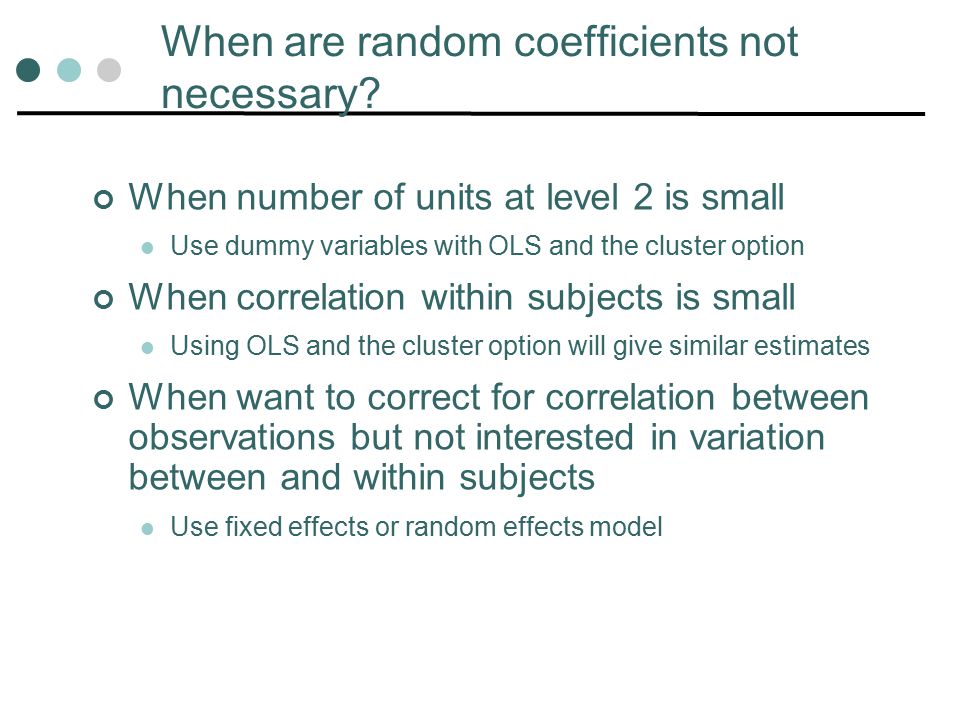 When are random coefficients not necessary?

When number of units at level 2 is small

Use dummy variables with OLS and the cluster option

When correlation within subjects is small

Using OLS and the cluster option will give similar estimates

When want to correct for correlation between observations but not interested in variation between and within subjects

Use fixed effects or random effects model